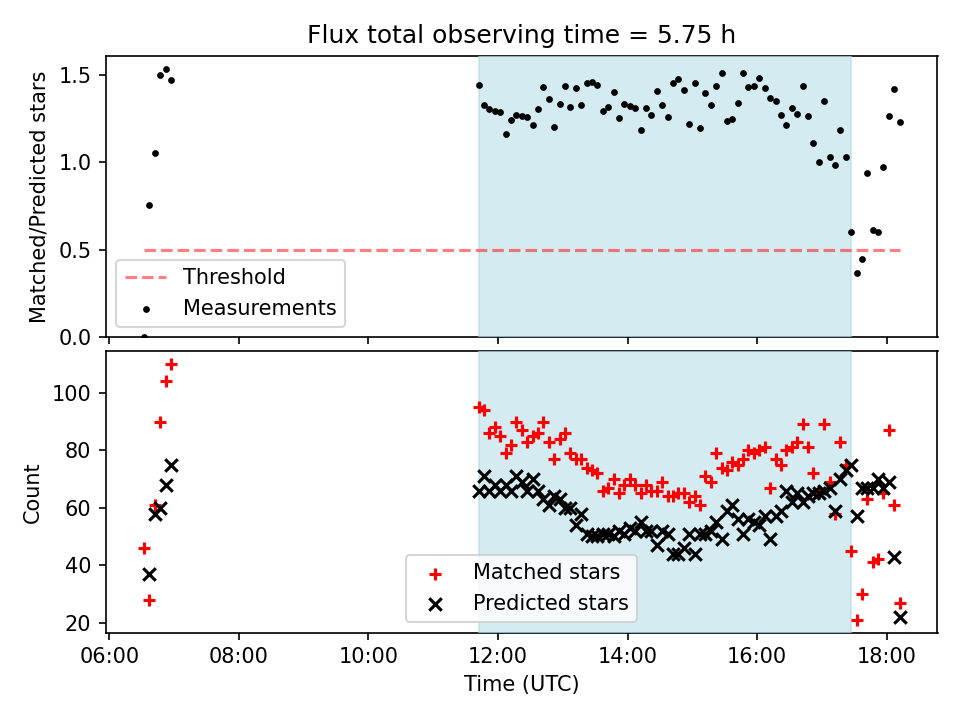 Flux total observing time = 5.75 h

Matched/Predicted stars

1.5
1.0
0.5
0.0

Threshold
Measurements

Count

100
80
60
40
20

Matched stars
Predicted stars

06:00 08:00 10:00 12:00 14:00 16:00 18:00

Time (UTC)